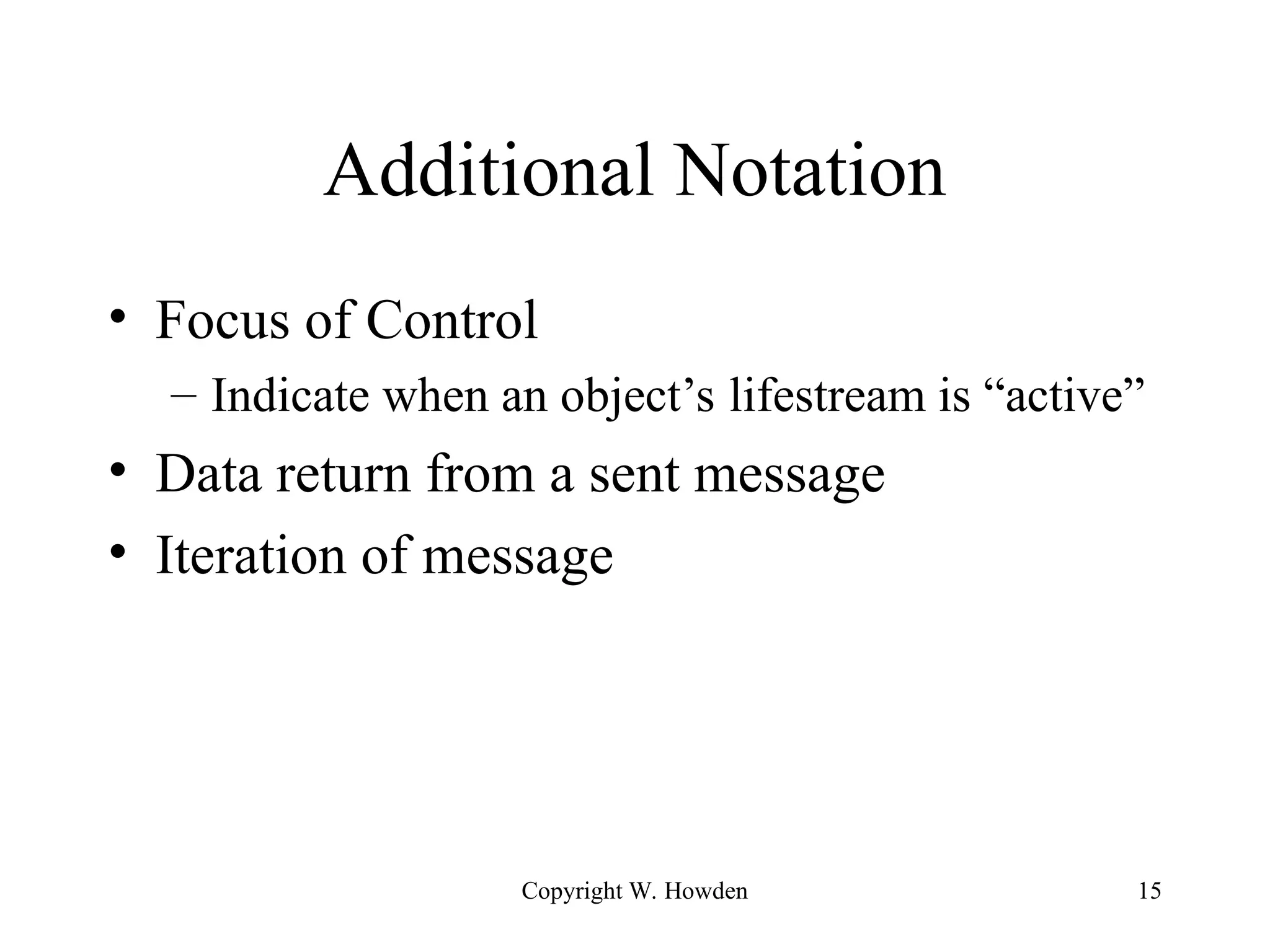 Additional Notation

• Focus of Control
  – Indicate when an object’s lifestream is “active”
• Data return from a sent message
• Iteration of message

Copyright W. Howden

15